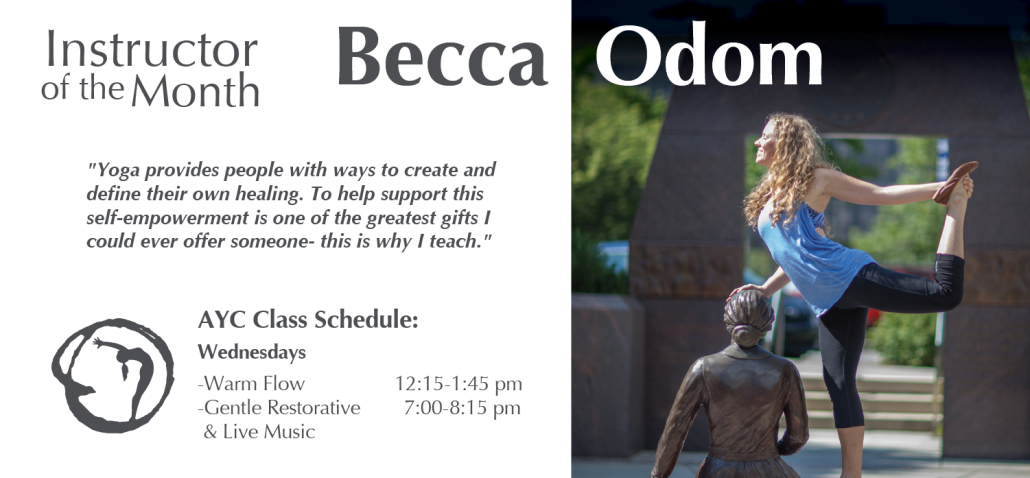 Instructor of the Month

Becca Odom

"Yoga provides people with ways to create and define their own healing. To help support this self-empowerment is one of the greatest gifts I could ever offer someone- this is why I teach."

AYC Class Schedule:

Wednesdays

-Warm Flow 12:15-1:45 pm
-Gentle Restorative & Live Music 7:00-8:15 pm